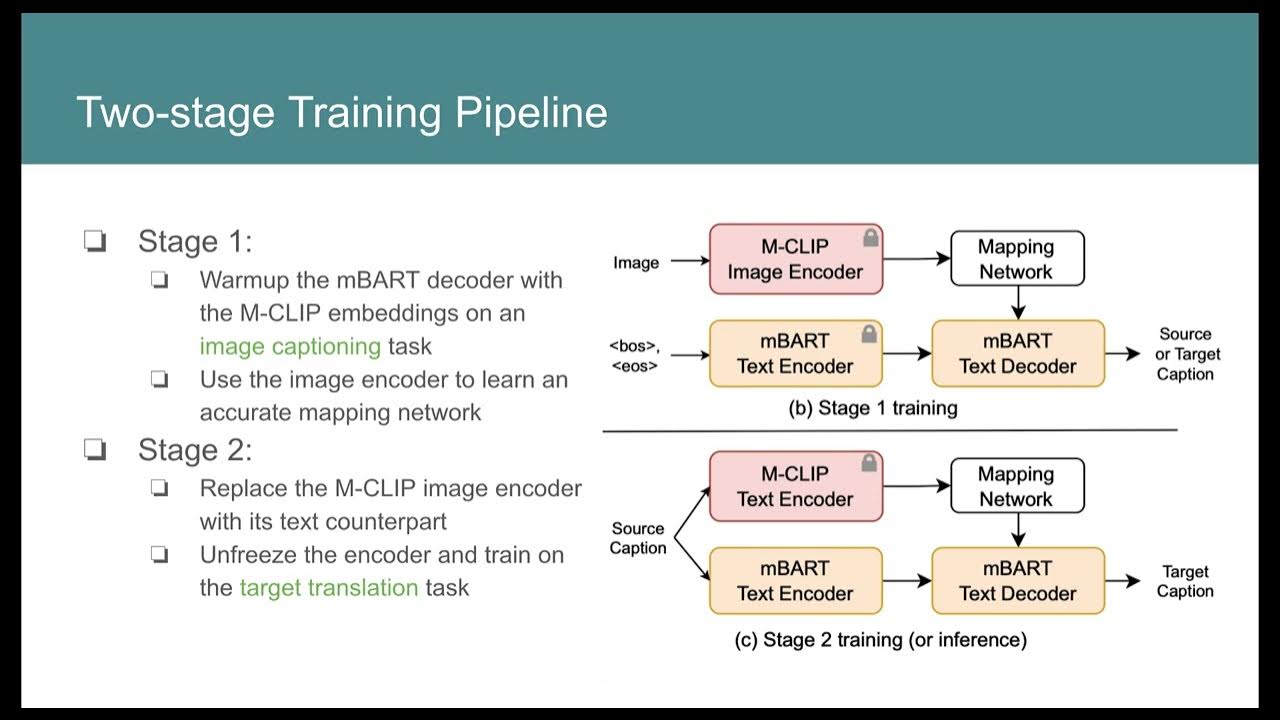 Two-stage Training Pipeline

❏ Stage 1:
❏ Warmup the mBART decoder with the M-CLIP embeddings on an image captioning task
❏ Use the image encoder to learn an accurate mapping network
❏ Stage 2:
❏ Replace the M-CLIP image encoder with its text counterpart
❏ Unfreeze the encoder and train on the target translation task

Image
M-CLIP Image Encoder
Mapping Network
<bos>, <eos>
mBART Text Encoder
mBART Text Decoder
Source or Target Caption
(b) Stage 1 training

Source Caption
M-CLIP Text Encoder
Mapping Network
mBART Text Encoder
mBART Text Decoder
Target Caption
(c) Stage 2 training (or inference)